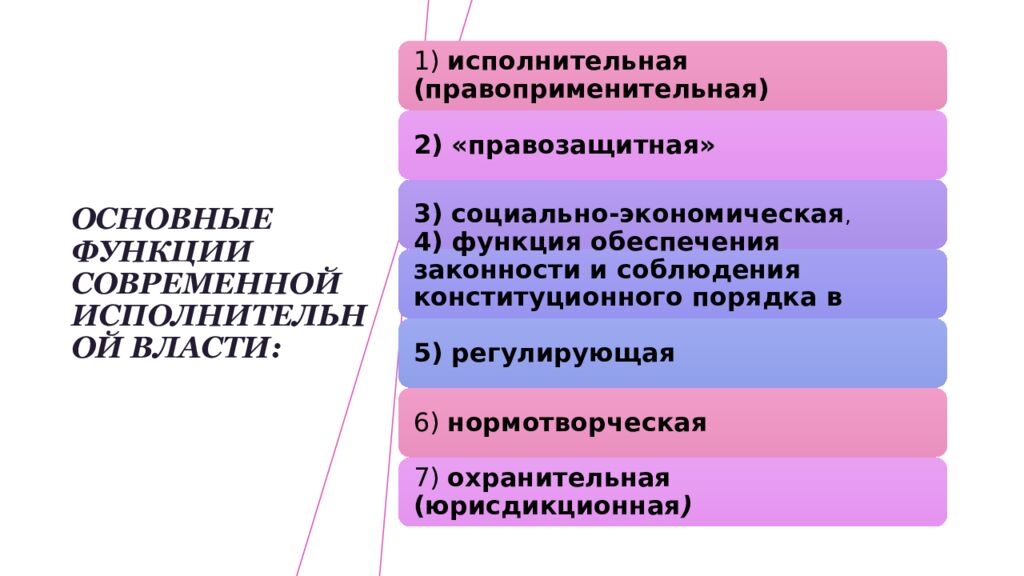 ОСНОВНЫЕ ФУНКЦИИ СОВРЕМЕННОЙ ИСПОЛНИТЕЛЬНОЙ ВЛАСТИ:

1) исполнительная (правоприменительная)

2) «правозащитная»

3) социально-экономическая,
4) функция обеспечения законности и соблюдения конституционного порядка в

5) регулирующая

6) нормотворческая

7) охранительная (юрисдикционная)